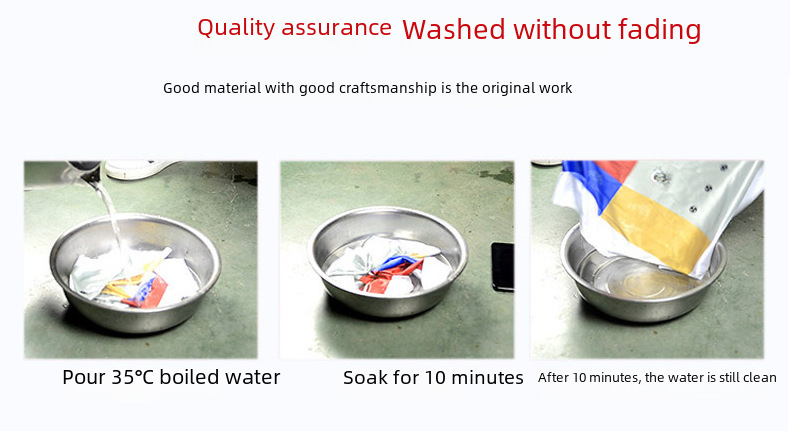 Quality assurance Washed without fading

Good material with good craftsmanship is the original work

Pour 35°C boiled water

Soak for 10 minutes

After 10 minutes, the water is still clean